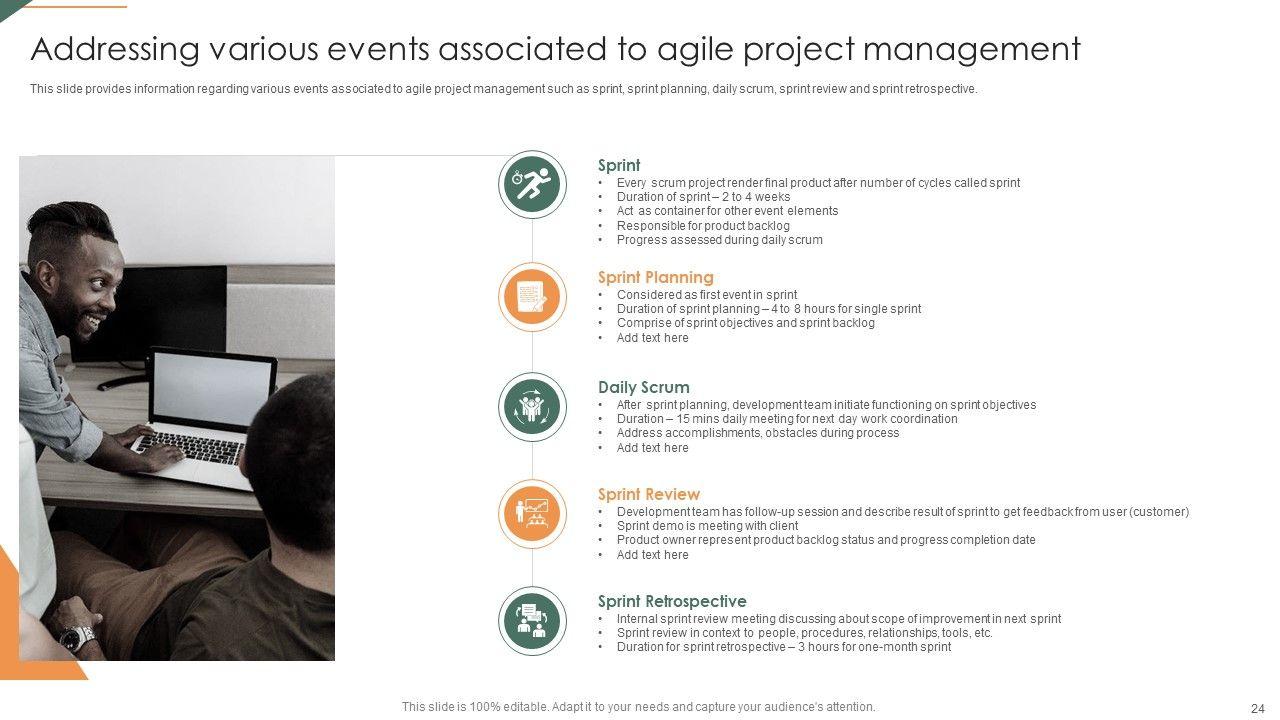 Addressing various events associated to agile project management

This slide provides information regarding various events associated to agile project management such as sprint, sprint planning, daily scrum, sprint review and sprint retrospective.

Sprint
• Every scrum project render final product after number of cycles called sprint
• Duration of sprint – 2 to 4 weeks
• Act as container for other event elements
• Responsible for product backlog
• Progress assessed during daily scrum

Sprint Planning
• Considered as first event in sprint
• Duration of sprint planning – 4 to 8 hours for single sprint
• Comprise of sprint objectives and sprint backlog
• Add text here

Daily Scrum
• After sprint planning, development team initiate functioning on sprint objectives
• Duration – 15 mins daily meeting for next day work coordination
• Address accomplishments, obstacles during process
• Add text here

Sprint Review
• Development team has follow-up session and describe result of sprint to get feedback from user (customer)
• Sprint demo is meeting with client
• Product owner represent product backlog status and progress completion date
• Add text here

Sprint Retrospective
• Internal sprint review meeting discussing about scope of improvement in next sprint
• Sprint review in context to people, procedures, relationships, tools, etc.
• Duration for sprint retrospective – 3 hours for one-month sprint

This slide is 100% editable. Adapt it to your needs and capture your audience's attention.

24